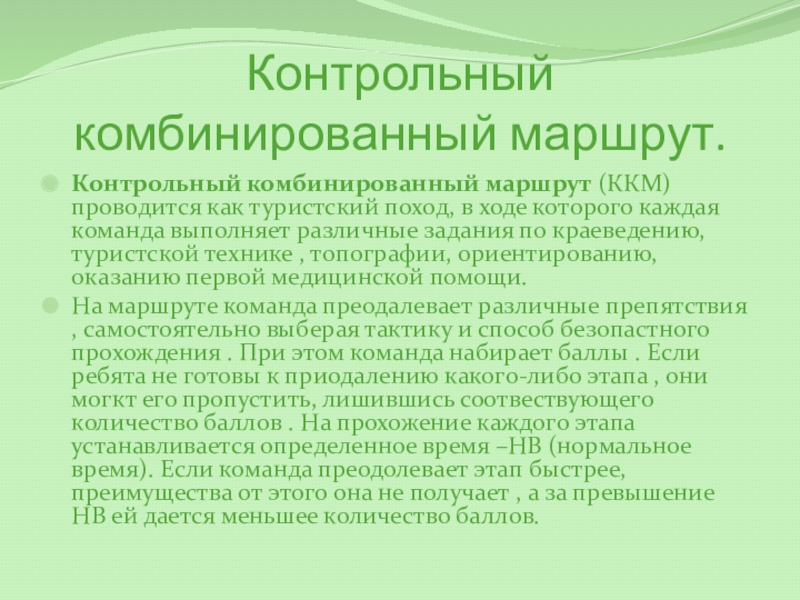 Контрольный комбинированный маршрут.

Контрольный комбинированный маршрут (ККМ) проводится как туристский поход, в ходе которого каждая команда выполняет различные задания по краеведению, туристской технике , топографии, ориентированию, оказанию первой медицинской помощи.

На маршруте команда преодалевает различные препятствия , самостоятельно выберая тактику и способ безопастного прохождения . При этом команда набирает баллы . Если ребята не готовы к приодалению какого-либо этапа , они могкт его пропустить, лишившись соотвествующего количество баллов . На прохожение каждого этапа устанавливается определенное время –НВ (нормальное время). Если команда преодолевает этап быстрее, преимущества от этого она не получает , а за превышение НВ ей дается меньшее количество баллов.